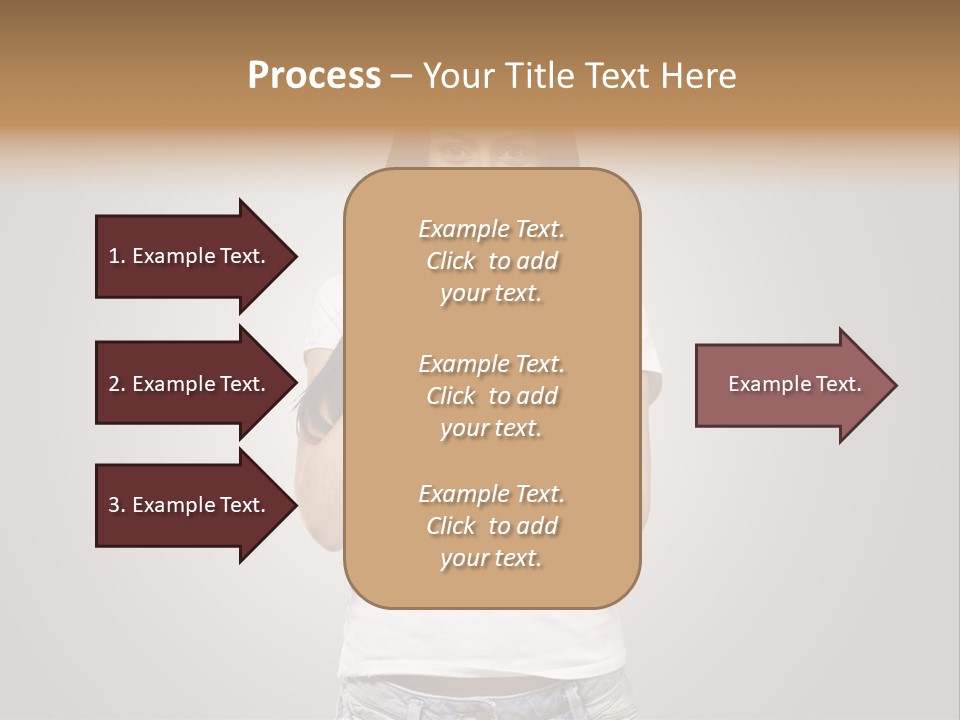 Process – Your Title Text Here

1. Example Text.

2. Example Text.

3. Example Text.

Example Text. Click to add your text.

Example Text. Click to add your text.

Example Text. Click to add your text.

Example Text.